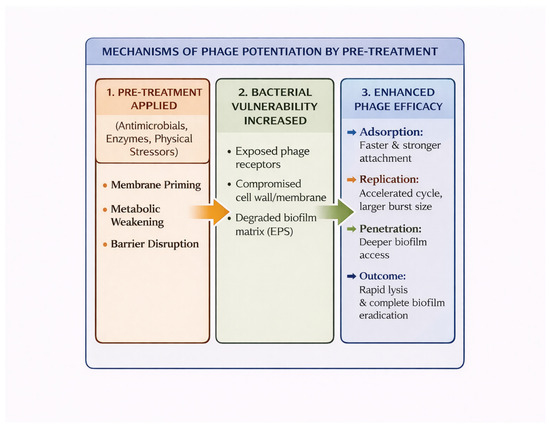 MECHANISMS OF PHAGE POTENTIATION BY PRE-TREATMENT

1. PRE-TREATMENT APPLIED

(Antimicrobials, Enzymes, Physical Stressors)

• Membrane Priming
• Metabolic Weakening
• Barrier Disruption

2. BACTERIAL VULNERABILITY INCREASED

• Exposed phage receptors
• Compromised cell wall/membrane
• Degraded biofilm matrix (EPS)

3. ENHANCED PHAGE EFFICACY

➡ Adsorption: Faster & stronger attachment

➡ Replication: Accelerated cycle, larger burst size

➡ Penetration: Deeper biofilm access

➡ Outcome: Rapid lysis & complete biofilm eradication